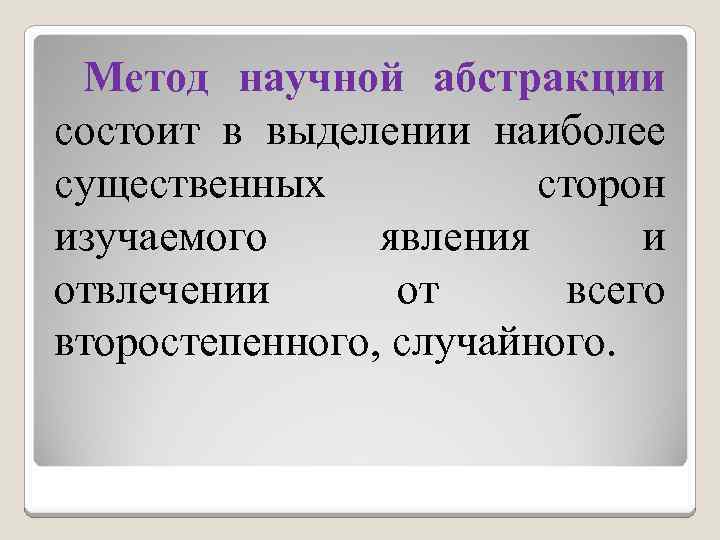 Метод научной абстракции состоит в выделении наиболее существенных сторон изучаемого явления и отвлечении от всего второстепенного, случайного.